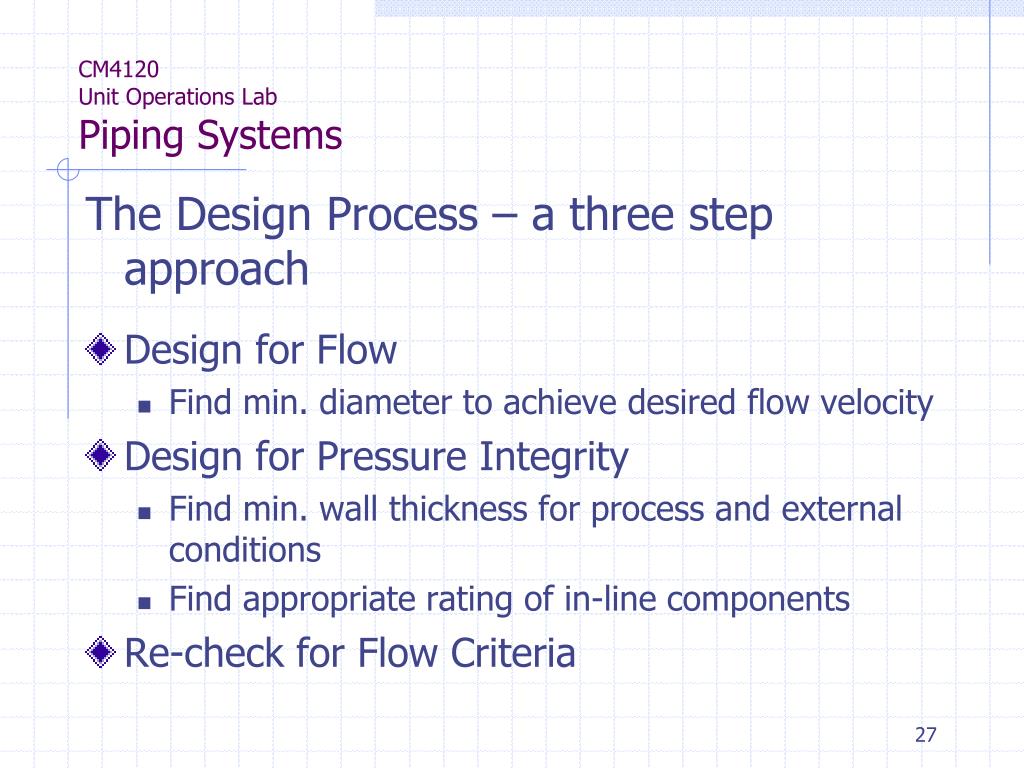 CM4120
Unit Operations Lab
Piping Systems

The Design Process – a three step approach

Design for Flow
Find min. diameter to achieve desired flow velocity
Design for Pressure Integrity
Find min. wall thickness for process and external conditions
Find appropriate rating of in-line components
Re-check for Flow Criteria

27